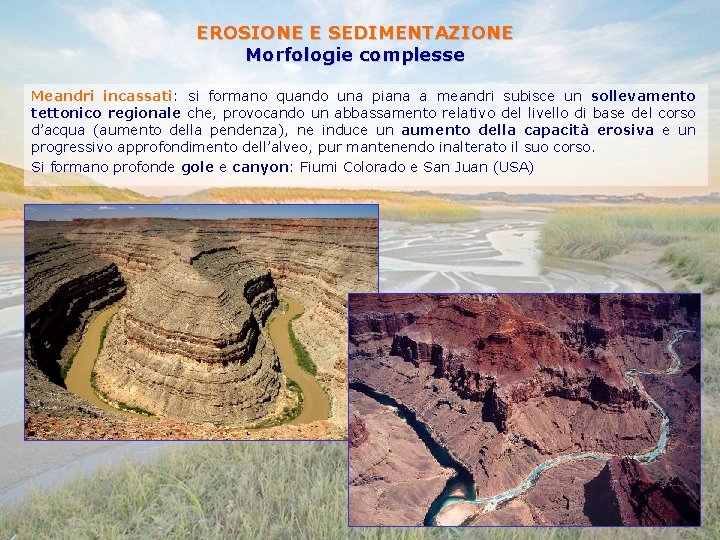 EROSIONE E SEDIMENTAZIONE
Morfologie complesse

Meandri incassati: si formano quando una piana a meandri subisce un sollevamento tettonico regionale che, provocando un abbassamento relativo del livello di base del corso d'acqua (aumento della pendenza), ne induce un aumento della capacità erosiva e un progressivo approfondimento dell'alveo, pur mantenendo inalterato il suo corso.

Si formano profonde gole e canyon: Fiumi Colorado e San Juan (USA)